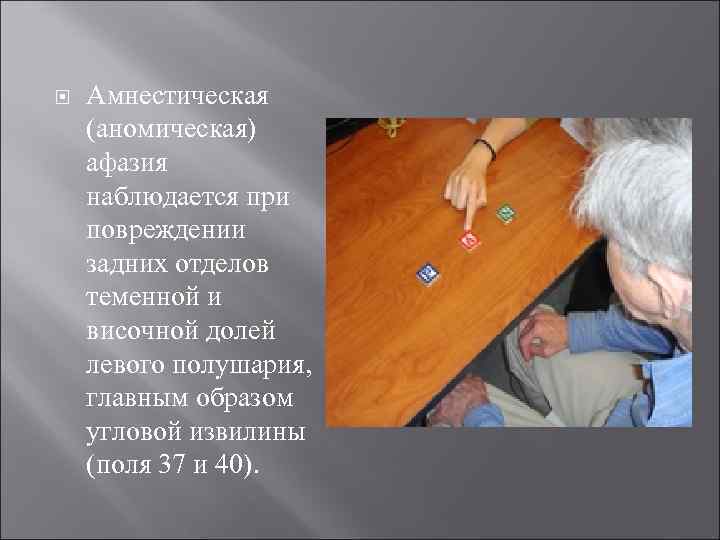 Амнестическая (аномическая) афазия наблюдается при повреждении задних отделов теменной и височной долей левого полушария, главным образом угловой извилины (поля 37 и 40).